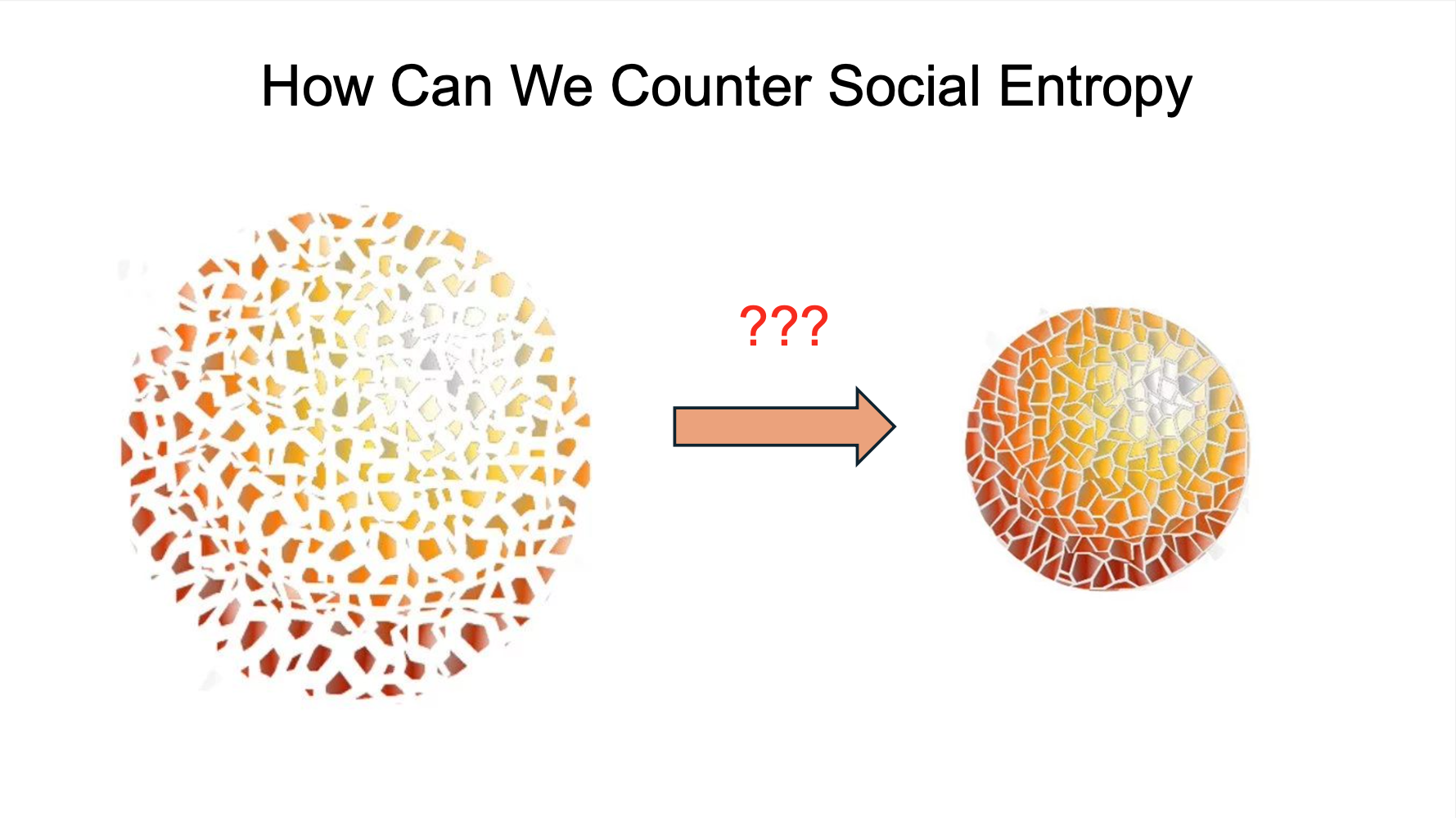 How Can We Counter Social Entropy

???